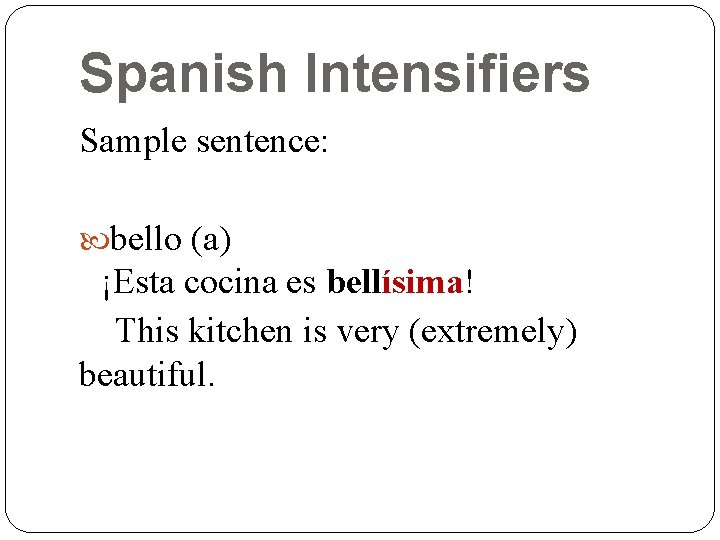 Spanish Intensifiers

Sample sentence:

bello (a)
¡Esta cocina es bellísima!
This kitchen is very (extremely) beautiful.